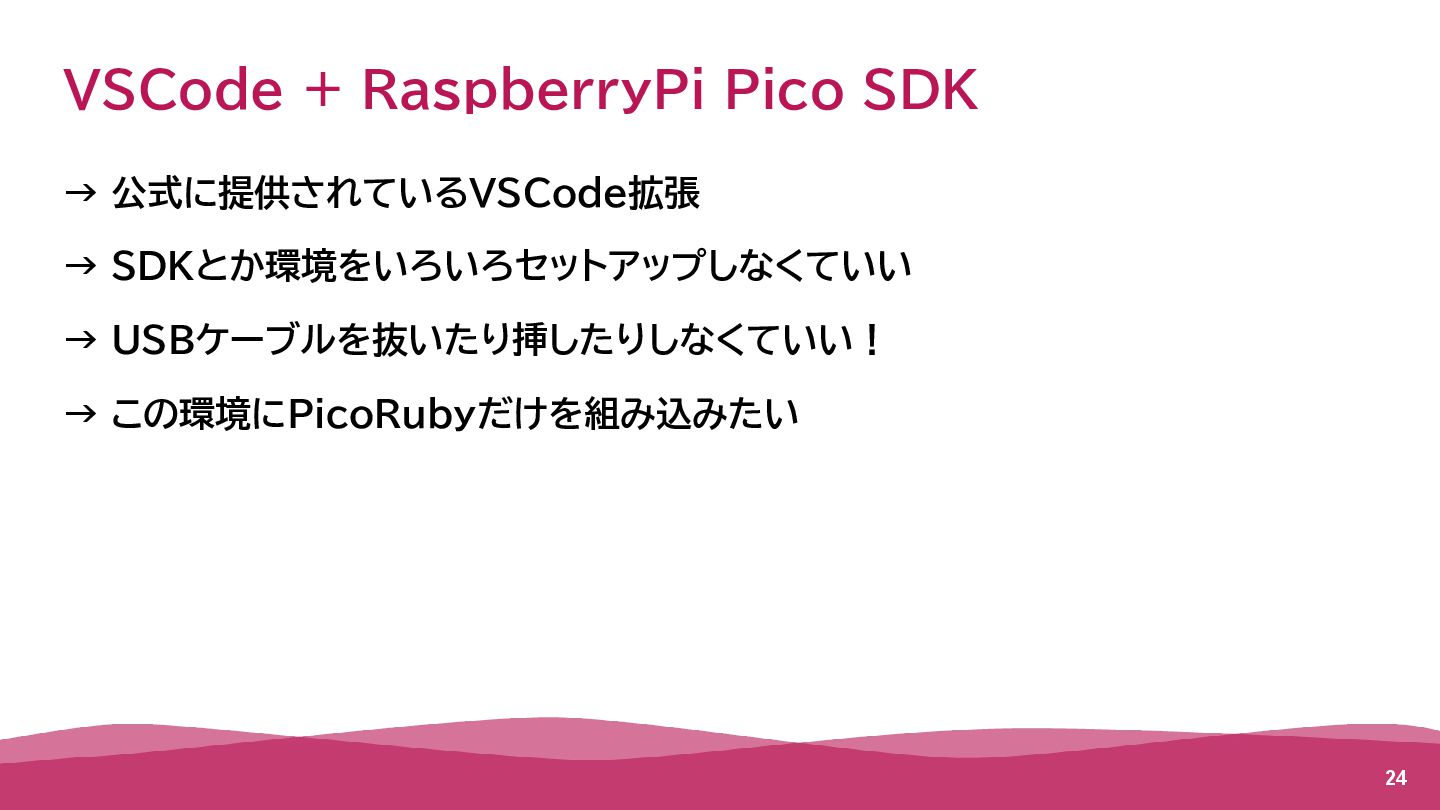 VSCode + RaspberryPi Pico SDK

→ 公式に提供されているVSCode拡張

→ SDKとか環境をいろいろセットアップしなくていい

→ USBケーブルを抜いたり挿したりしなくていい！

→ この環境にPicoRubyだけを組み込みたい

24